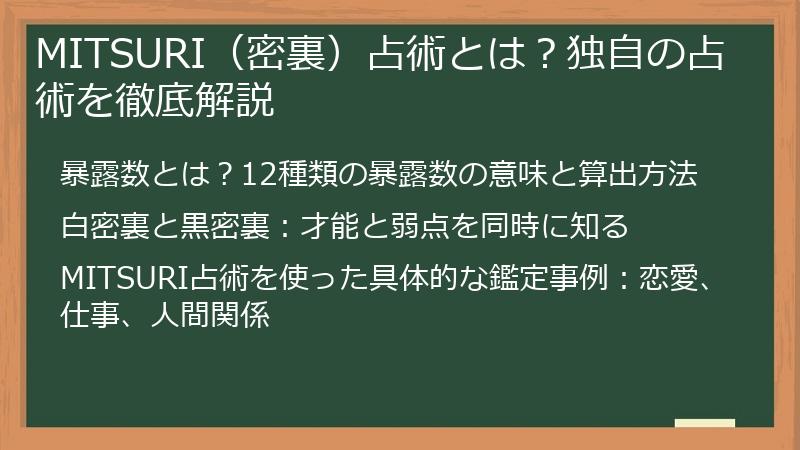 MITSURI（密裏）占術とは？独自の占術を徹底解説

暴露数とは？12種類の暴露数の意味と算出方法

白密裏と黒密裏：才能と弱点を同時に知る

MITSURI占術を使った具体的な鑑定事例：恋愛、仕事、人間関係